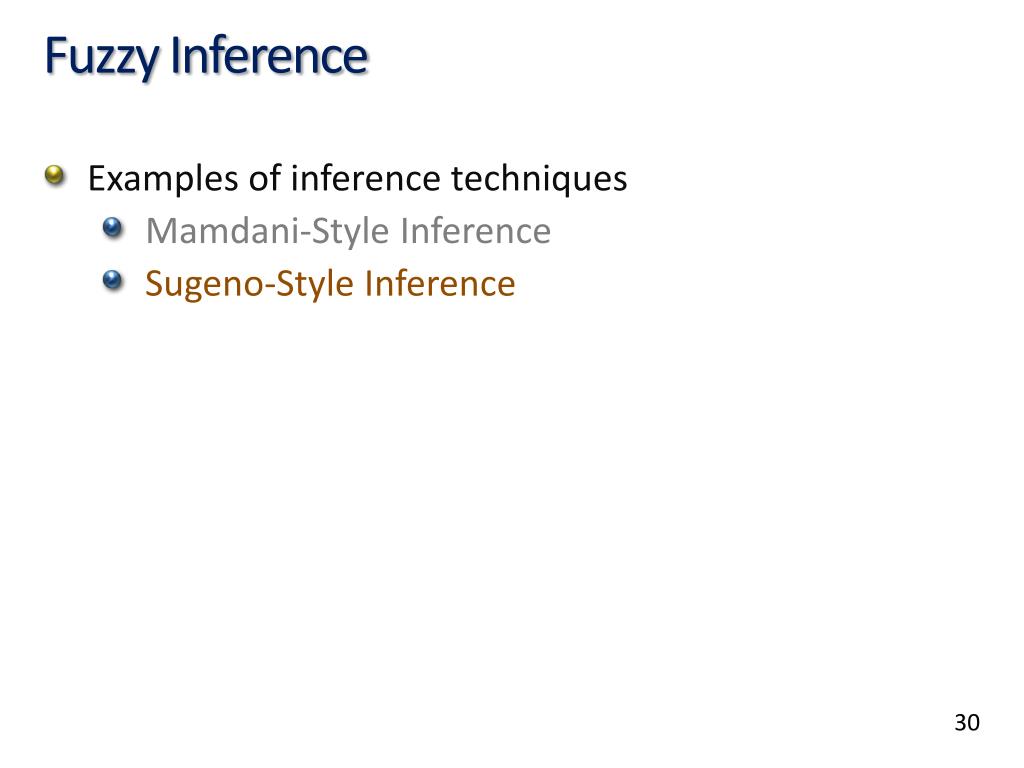 Fuzzy Inference

Examples of inference techniques

Mamdani-Style Inference

Sugeno-Style Inference

30